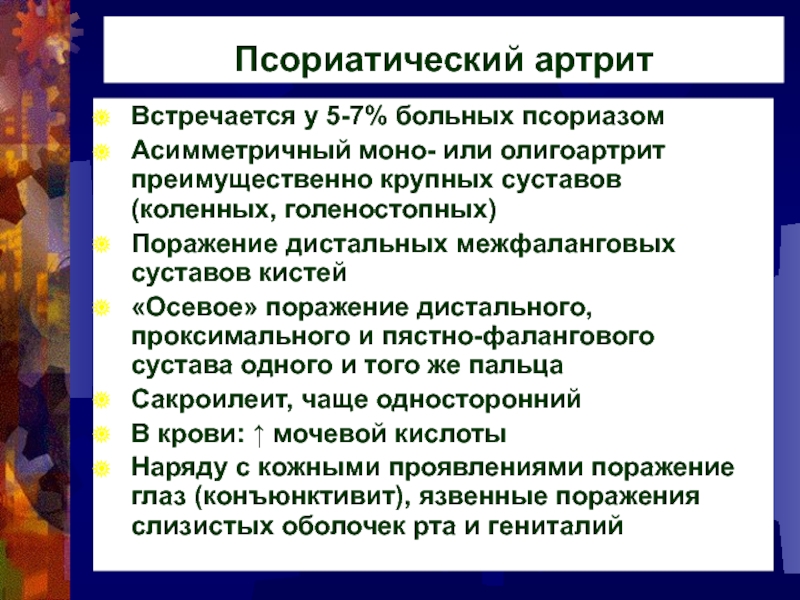 Псориатический артрит

Встречается у 5-7% больных псориазом
Асимметричный моно- или олигоартрит преимущественно крупных суставов (коленных, голеностопных)
Поражение дистальных межфаланговых суставов кистей
«Осевое» поражение дистального, проксимального и пястно-фалангового сустава одного и того же пальца
Сакроилеит, чаще односторонний
В крови: ↑ мочевой кислоты
Наряду с кожными проявлениями поражение глаз (конъюнктивит), язвенные поражения слизистых оболочек рта и гениталий